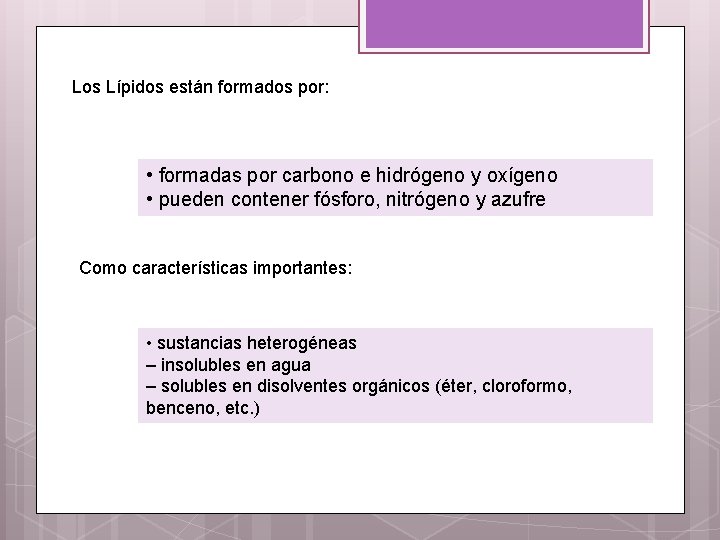 Los Lípidos están formados por:

• formadas por carbono e hidrógeno y oxígeno
• pueden contener fósforo, nitrógeno y azufre

Como características importantes:

• sustancias heterogéneas
– insolubles en agua
– solubles en disolventes orgánicos (éter, cloroformo, benceno, etc.)